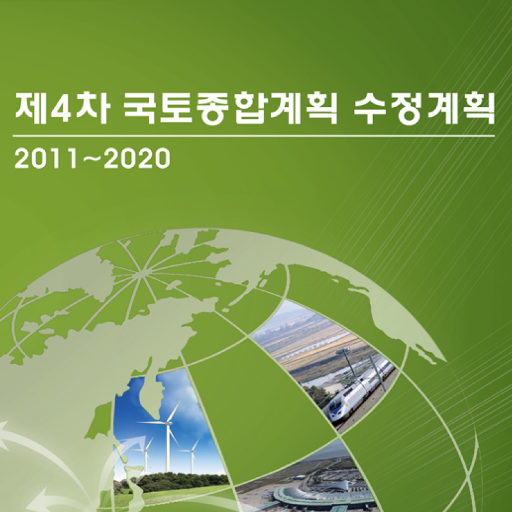 제4차 국토종합계획 수정계획

2011~2020